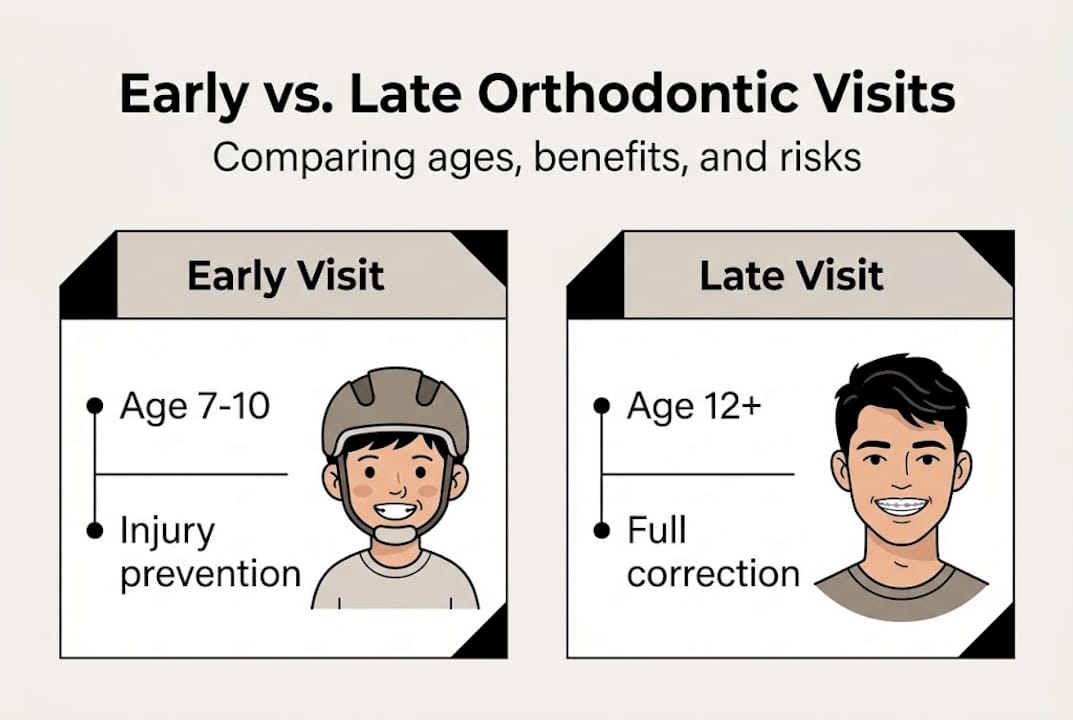 Early vs. Late Orthodontic Visits

Comparing ages, benefits, and risks

Early Visit

Age 7-10

Injury prevention

Late Visit

Age 12+

Full correction